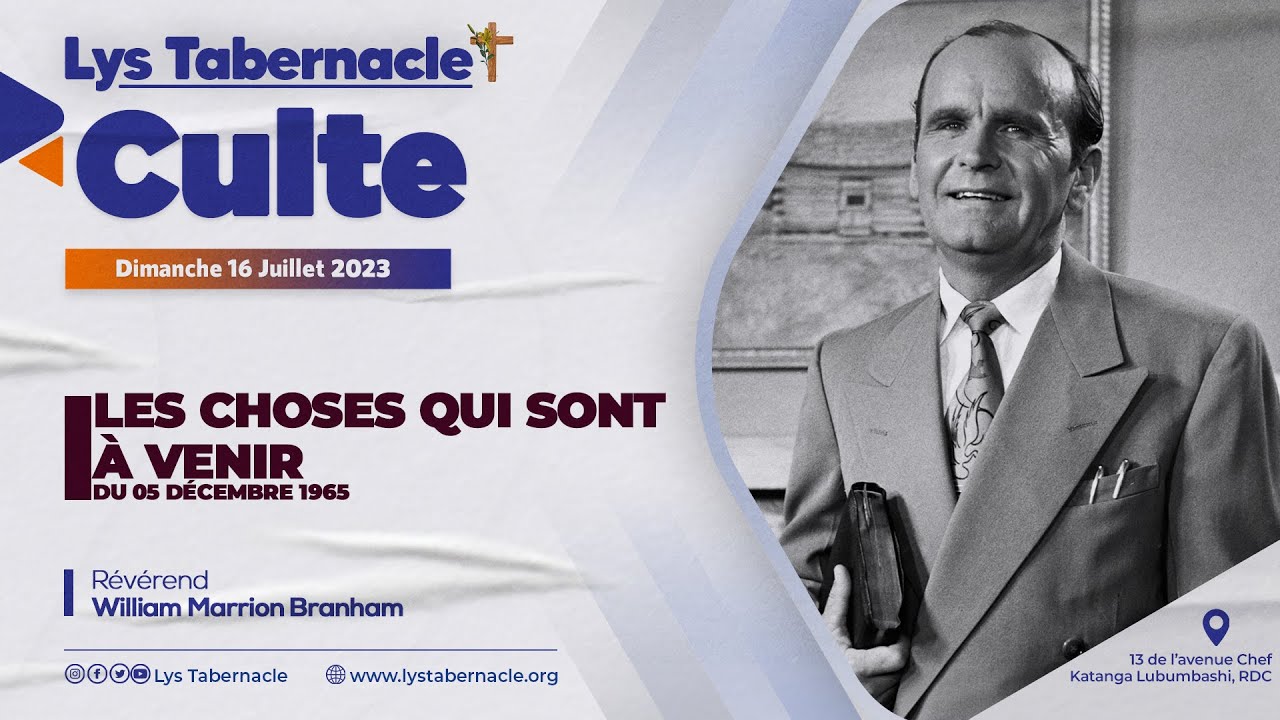 Lys Tabernacle

Culte

Dimanche 16 Juillet 2023

LES CHOSES QUI SONT À VENIR
DU 05 DÉCEMBRE 1965

Révérend
William Marrion Branham

Lys Tabernacle

www.lystabernacle.org

13 de l'avenue Chef Katanga Lubumbashi, RDC